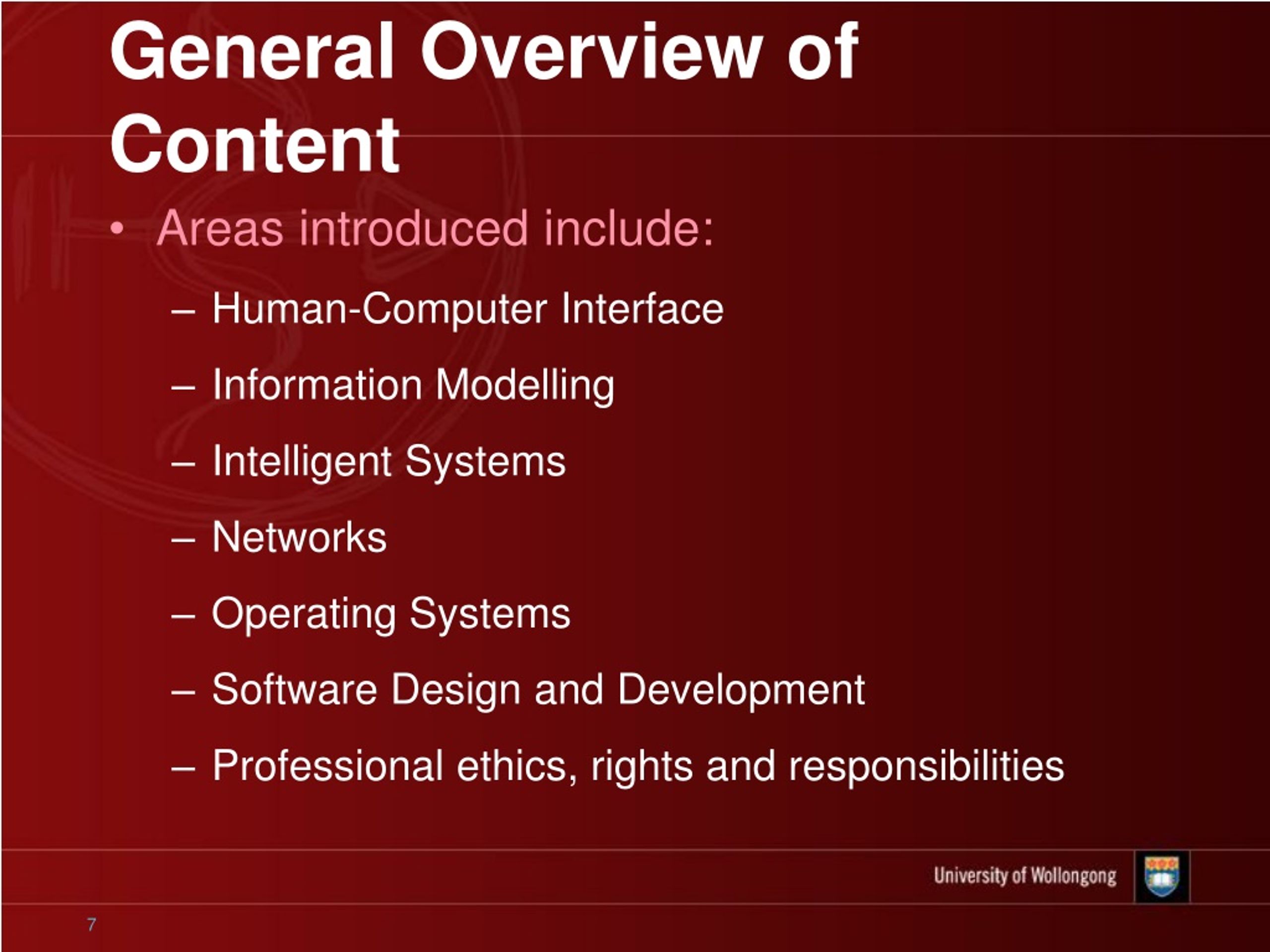 General Overview of Content

• Areas introduced include:

– Human-Computer Interface

– Information Modelling

– Intelligent Systems

– Networks

– Operating Systems

– Software Design and Development

– Professional ethics, rights and responsibilities

University of Wollongong

7